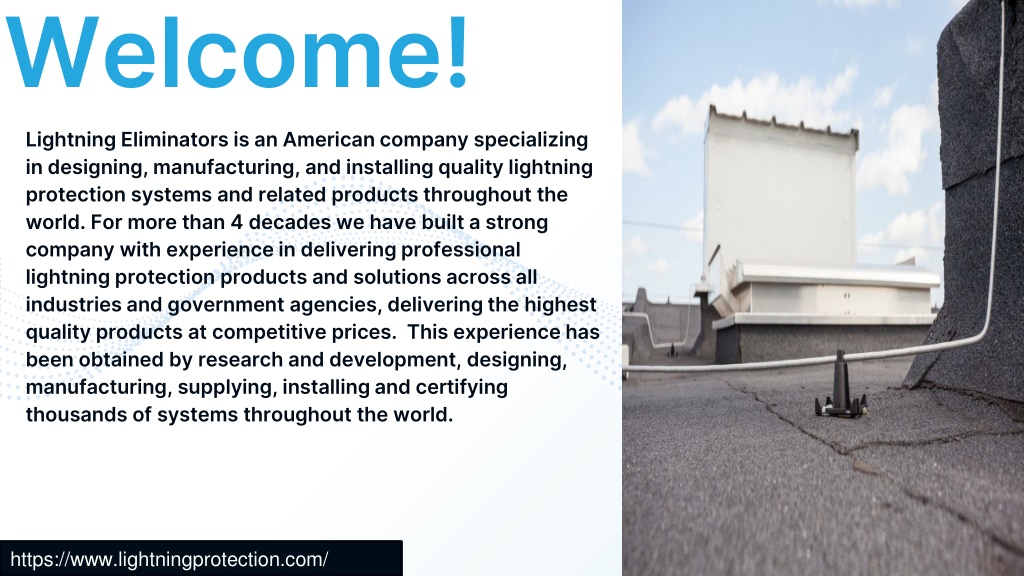 Welcome!

Lightning Eliminators is an American company specializing in designing, manufacturing, and installing quality lightning protection systems and related products throughout the world. For more than 4 decades we have built a strong company with experience in delivering professional lightning protection products and solutions across all industries and government agencies, delivering the highest quality products at competitive prices. This experience has been obtained by research and development, designing, manufacturing, supplying, installing and certifying thousands of systems throughout the world.

https://www.lightningprotection.com/